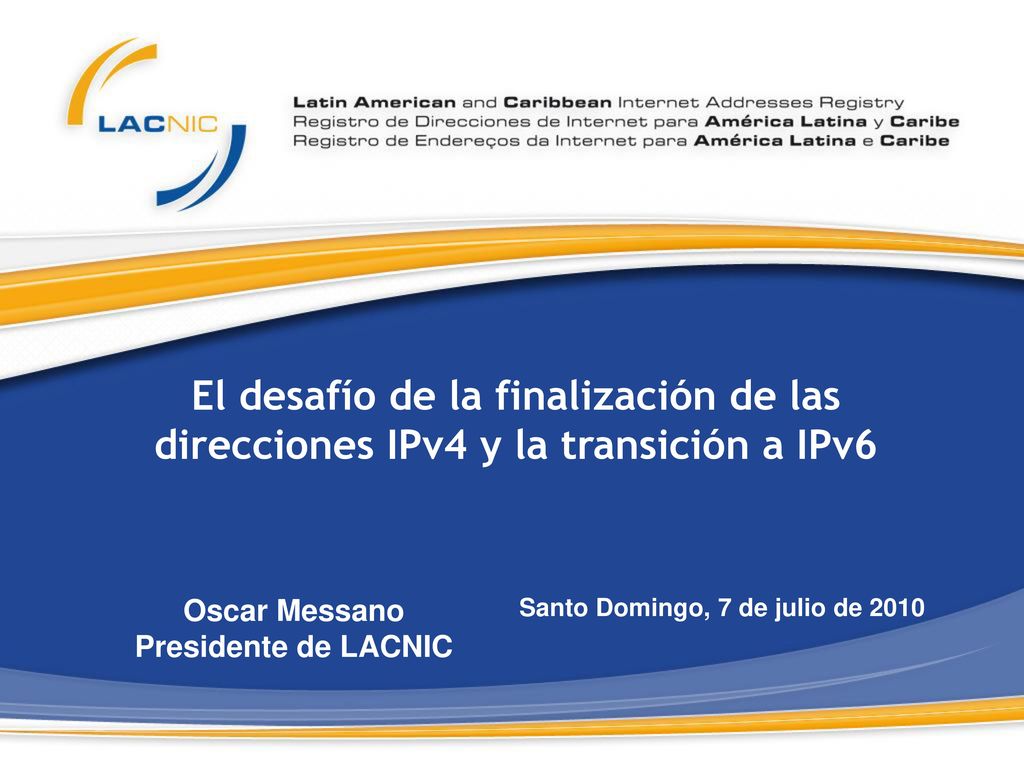 LACNIC

Latin American and Caribbean Internet Addresses Registry
Registro de Direcciones de Internet para América Latina y Caribe
Registro de Endereços da Internet para América Latina e Caribe

El desafío de la finalización de las direcciones IPv4 y la transición a IPv6

Oscar Messano
Presidente de LACNIC

Santo Domingo, 7 de julio de 2010